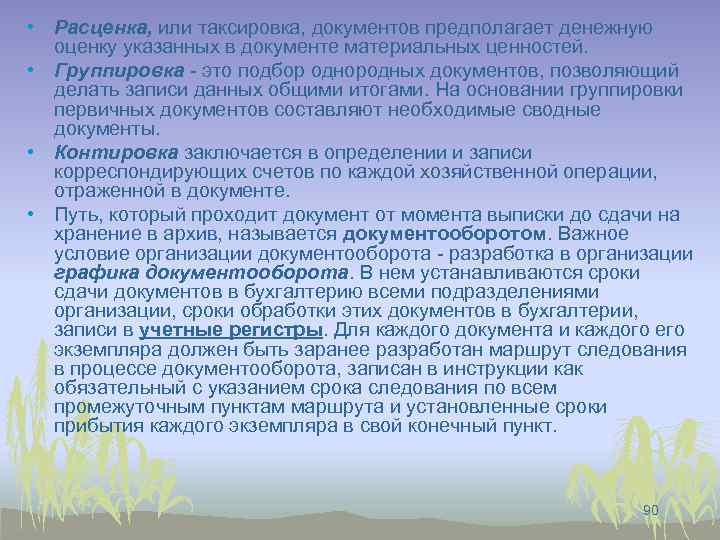 • Расценка, или таксировка, документов предполагает денежную оценку указанных в документе материальных ценностей.

• Группировка - это подбор однородных документов, позволяющий делать записи данных общими итогами. На основании группировки первичных документов составляют необходимые сводные документы.

• Контировка заключается в определении и записи корреспондирующих счетов по каждой хозяйственной операции, отраженной в документе.

• Путь, который проходит документ от момента выписки до сдачи на хранение в архив, называется документооборотом. Важное условие организации документооборота - разработка в организации графика документооборота. В нем устанавливаются сроки сдачи документов в бухгалтерию всеми подразделениями организации, сроки обработки этих документов в бухгалтерии, записи в учетные регистры. Для каждого документа и каждого его экземпляра должен быть заранее разработан маршрут следования в процессе документооборота, записан в инструкции как обязательный с указанием срока следования по всем промежуточным пунктам маршрута и установленные сроки прибытия каждого экземпляра в свой конечный пункт.

90